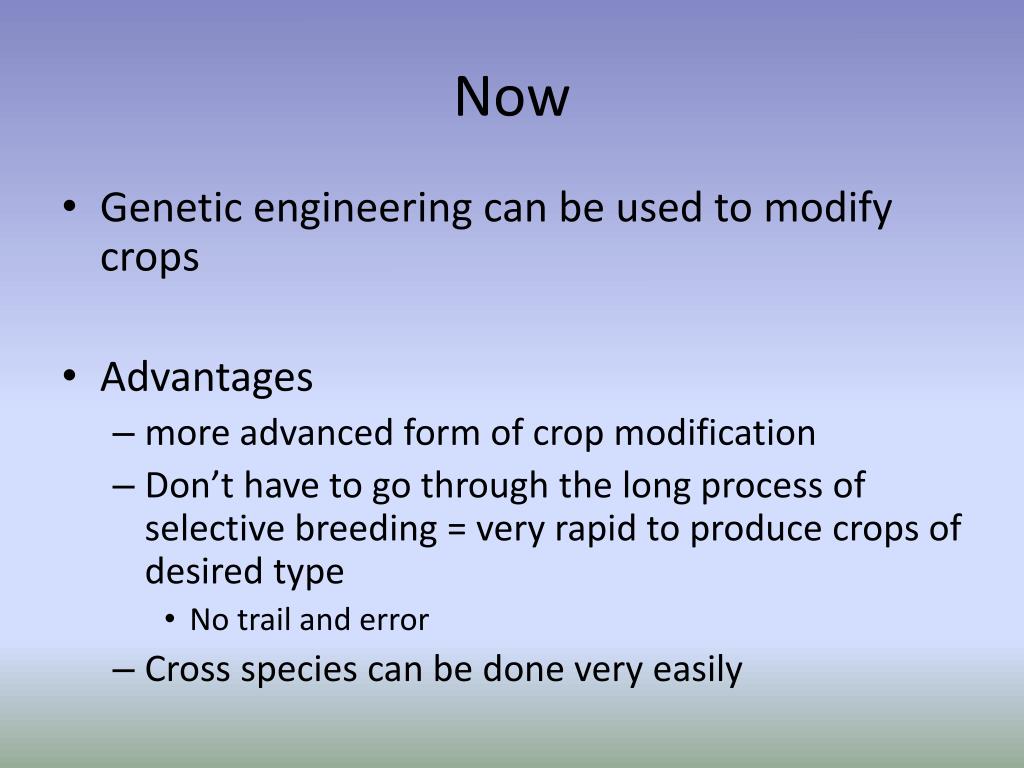 Now

• Genetic engineering can be used to modify crops

• Advantages
– more advanced form of crop modification
– Don’t have to go through the long process of selective breeding = very rapid to produce crops of desired type
• No trail and error
– Cross species can be done very easily